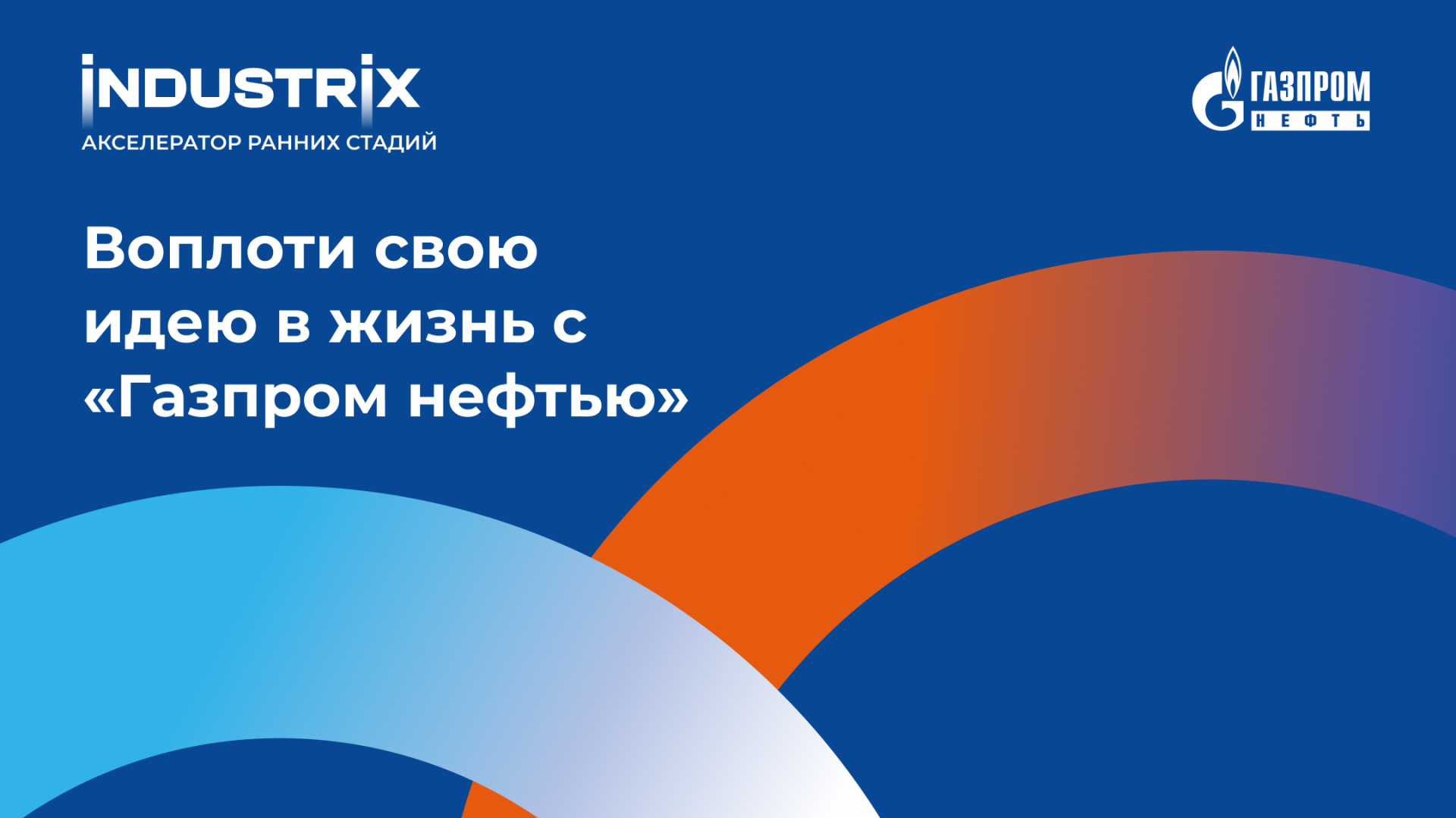 INDUSTRIX
АКСЕЛЕРАТОР РАННИХ СТАДИЙ

ГАЗПРОМ НЕФТЬ

Воплоти свою идею в жизнь с «Газпром нефтью»